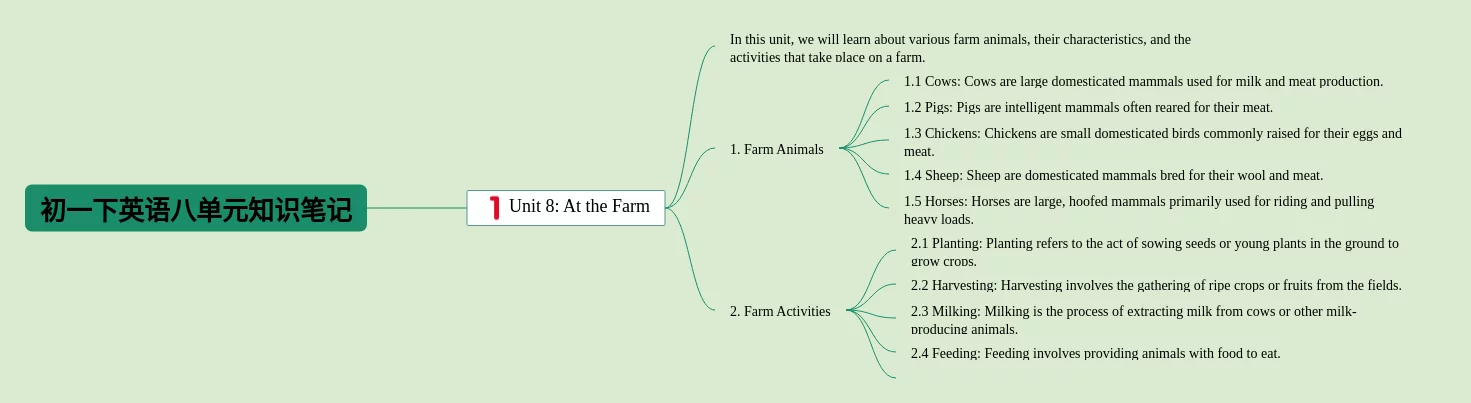 初一下英语八单元知识笔记

1 Unit 8: At the Farm

In this unit, we will learn about various farm animals, their characteristics, and the activities that take place on a farm.

1. Farm Animals

1.1 Cows: Cows are large domesticated mammals used for milk and meat production.

1.2 Pigs: Pigs are intelligent mammals often reared for their meat.

1.3 Chickens: Chickens are small domesticated birds commonly raised for their eggs and meat.

1.4 Sheep: Sheep are domesticated mammals bred for their wool and meat.

1.5 Horses: Horses are large, hoofed mammals primarily used for riding and pulling heavy loads.

2. Farm Activities

2.1 Planting: Planting refers to the act of sowing seeds or young plants in the ground to grow crops.

2.2 Harvesting: Harvesting involves the gathering of ripe crops or fruits from the fields.

2.3 Milking: Milking is the process of extracting milk from cows or other milk-producing animals.

2.4 Feeding: Feeding involves providing animals with food to eat.